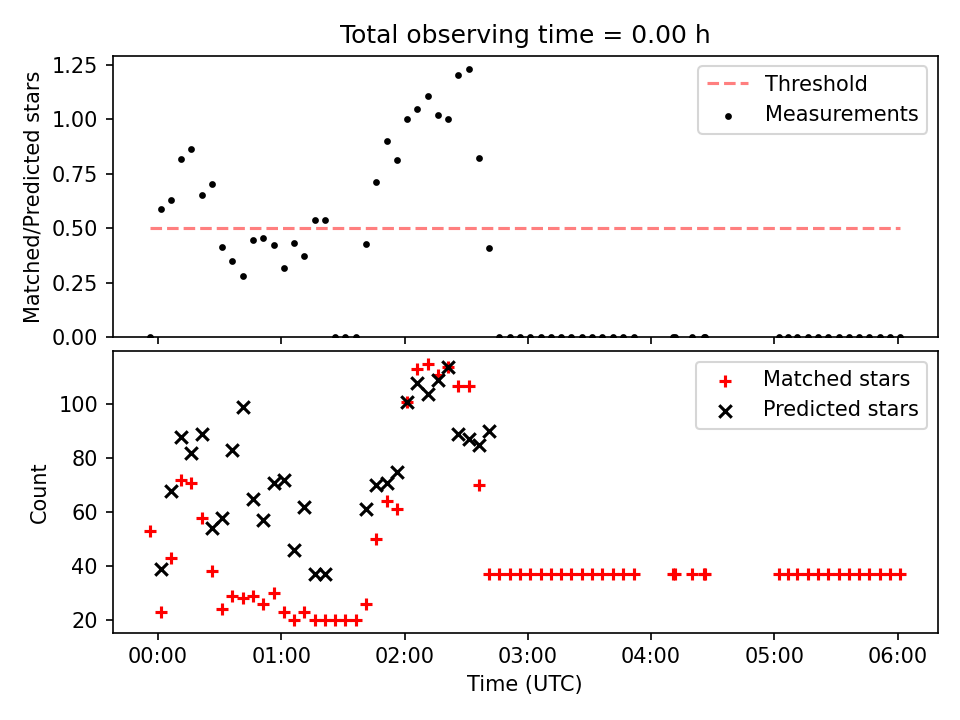 Total observing time = 0.00 h

Matched/Predicted stars

1.25
1.00
0.75
0.50
0.25
0.00

Threshold
Measurements

Count

100
80
60
40
20

Matched stars
Predicted stars

00:00
01:00
02:00
03:00
04:00
05:00
06:00

Time (UTC)